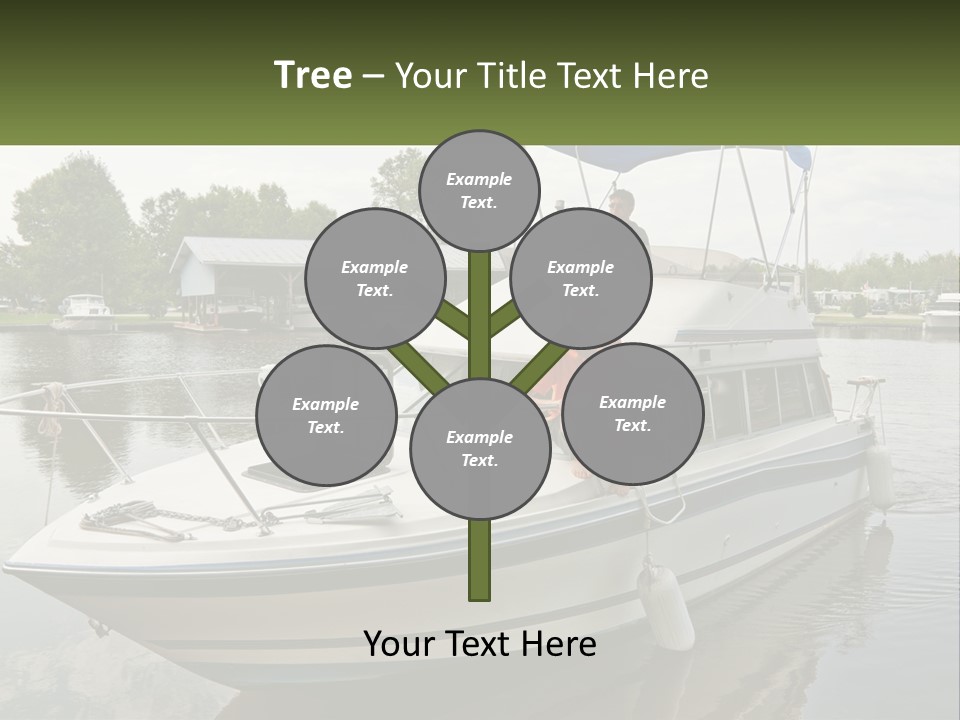 Tree – Your Title Text Here

Example Text.

Example Text.

Example Text.

Example Text.

Example Text.

Example Text.

Your Text Here